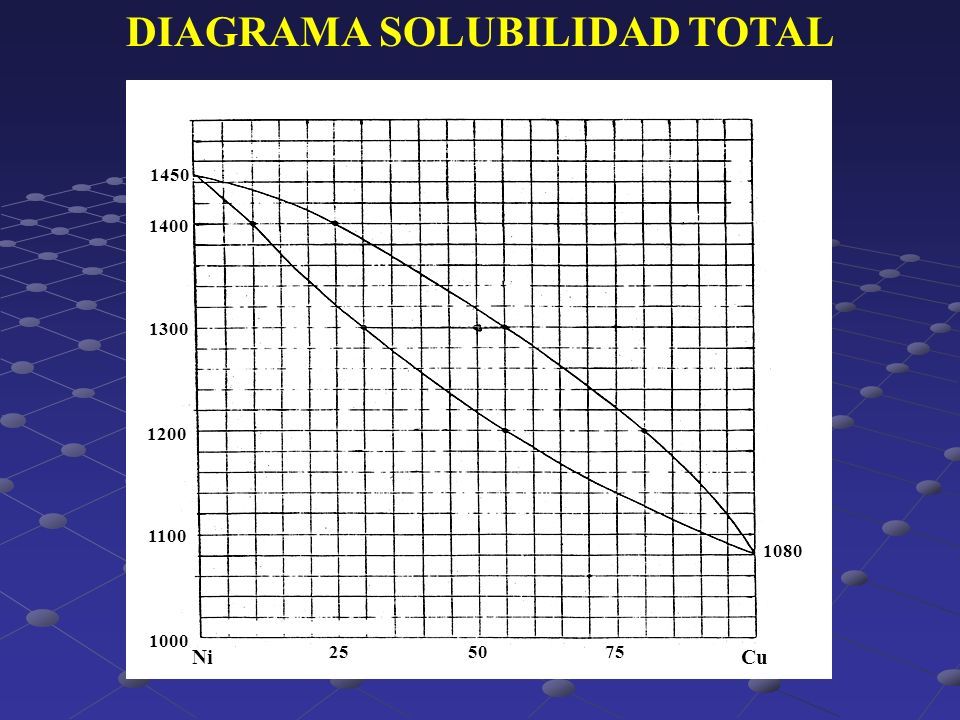 DIAGRAMA SOLUBILIDAD TOTAL

1450
1400
1300
1200
1100
1000
1080
Ni
25
50
75
Cu